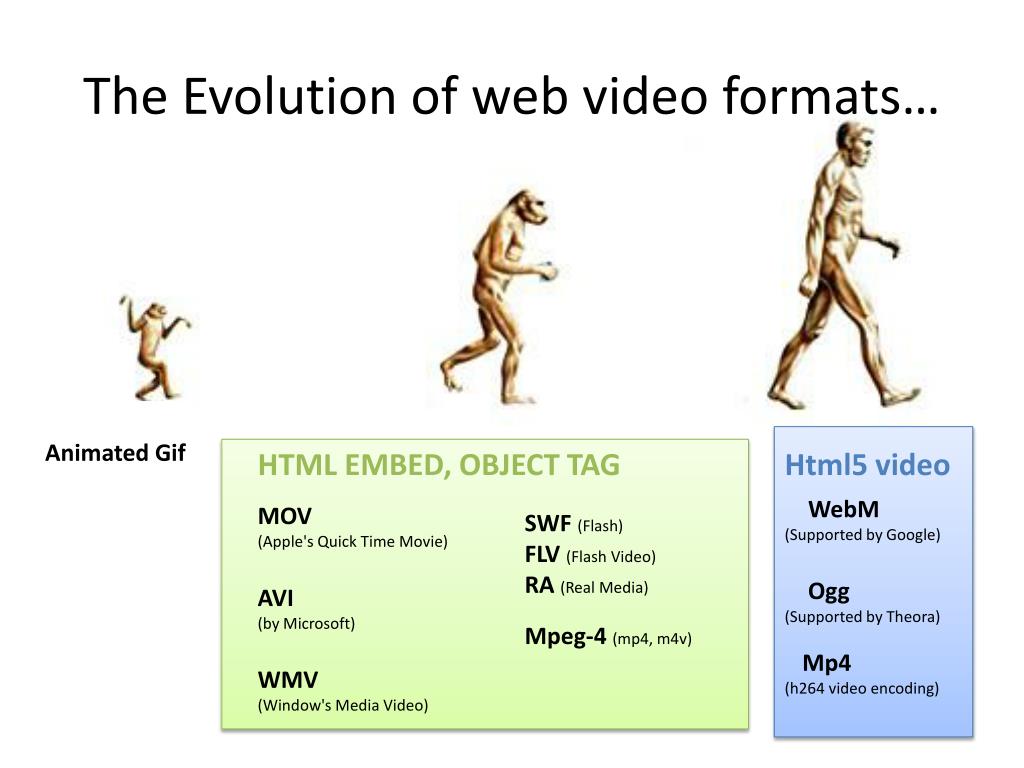 The Evolution of web video formats…

Animated Gif

HTML EMBED, OBJECT TAG

MOV
(Apple's Quick Time Movie)

AVI
(by Microsoft)

WMV
(Window's Media Video)

SWF (Flash)
FLV (Flash Video)
RA (Real Media)

Mpeg-4 (mp4, m4v)

Html5 video

WebM
(Supported by Google)

Ogg
(Supported by Theora)

Mp4
(h264 video encoding)